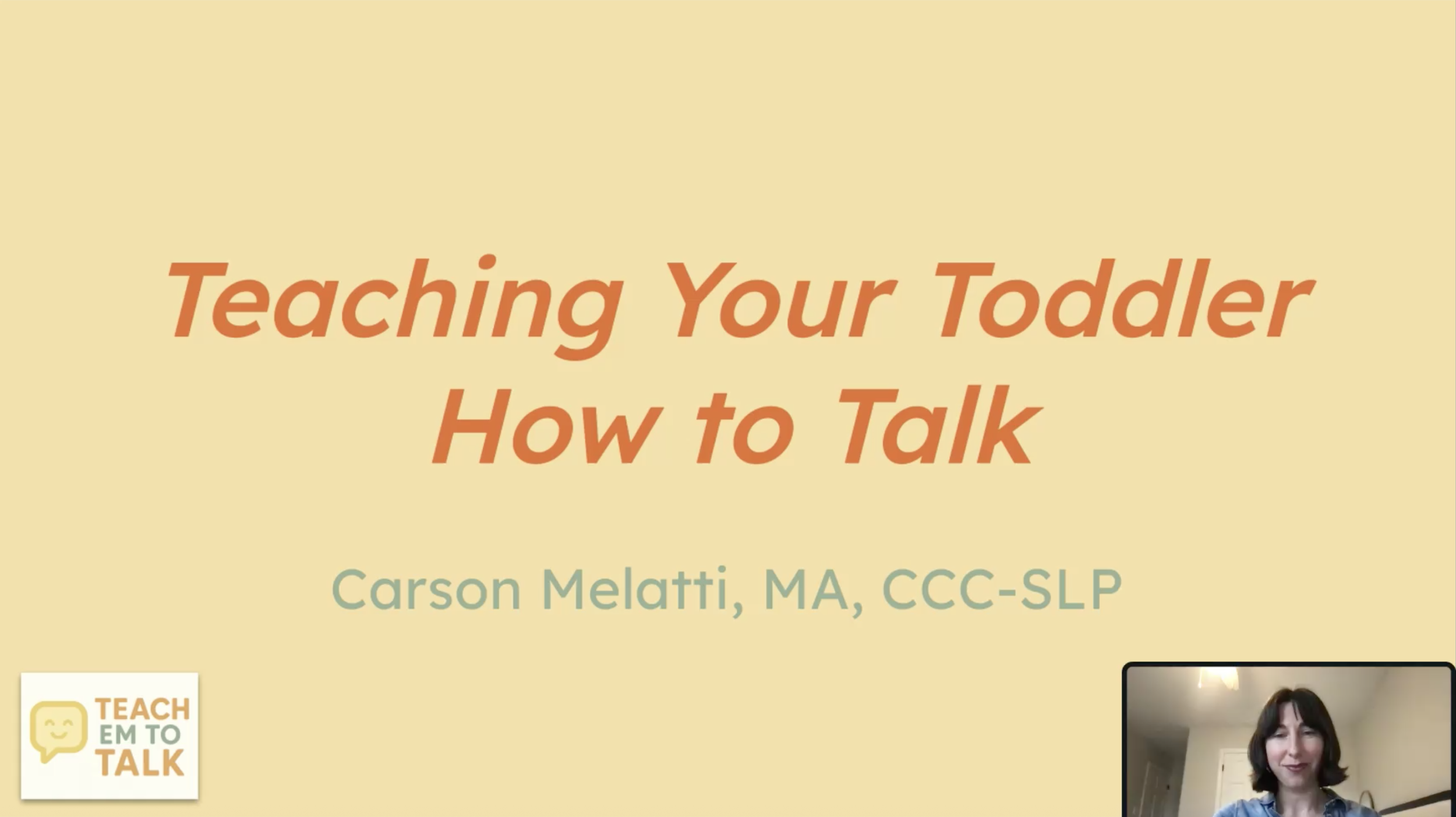 Teaching Your Toddler How to Talk

Carson Melatti, MA, CCC-SLP

TEACH EM TO TALK